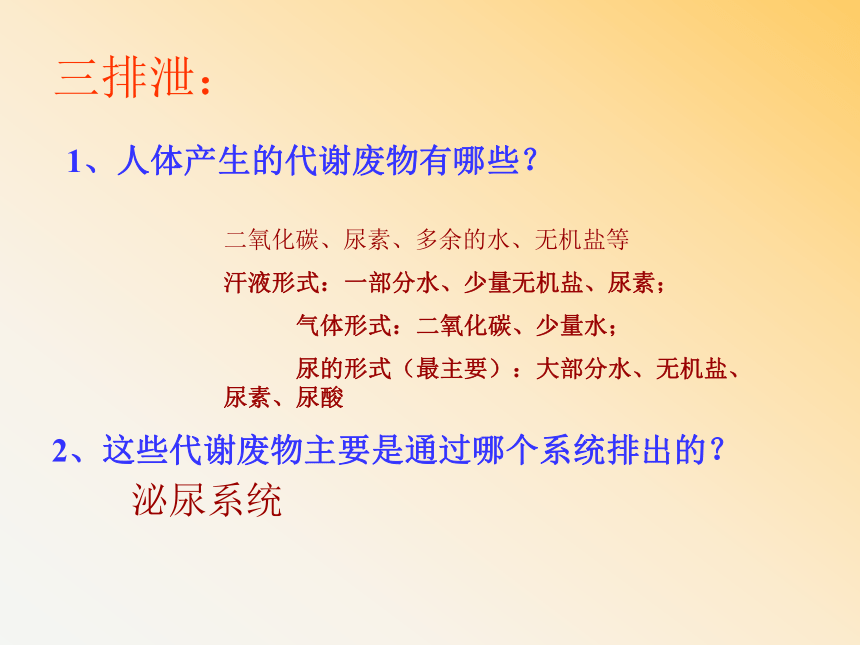 三排泄：

1、人体产生的代谢废物有哪些？

二氧化碳、尿素、多余的水、无机盐等

汗液形式：一部分水、少量无机盐、尿素；

气体形式：二氧化碳、少量水；

尿的形式（最主要）：大部分水、无机盐、尿素、尿酸

2、这些代谢废物主要是通过哪个系统排出的？

泌尿系统